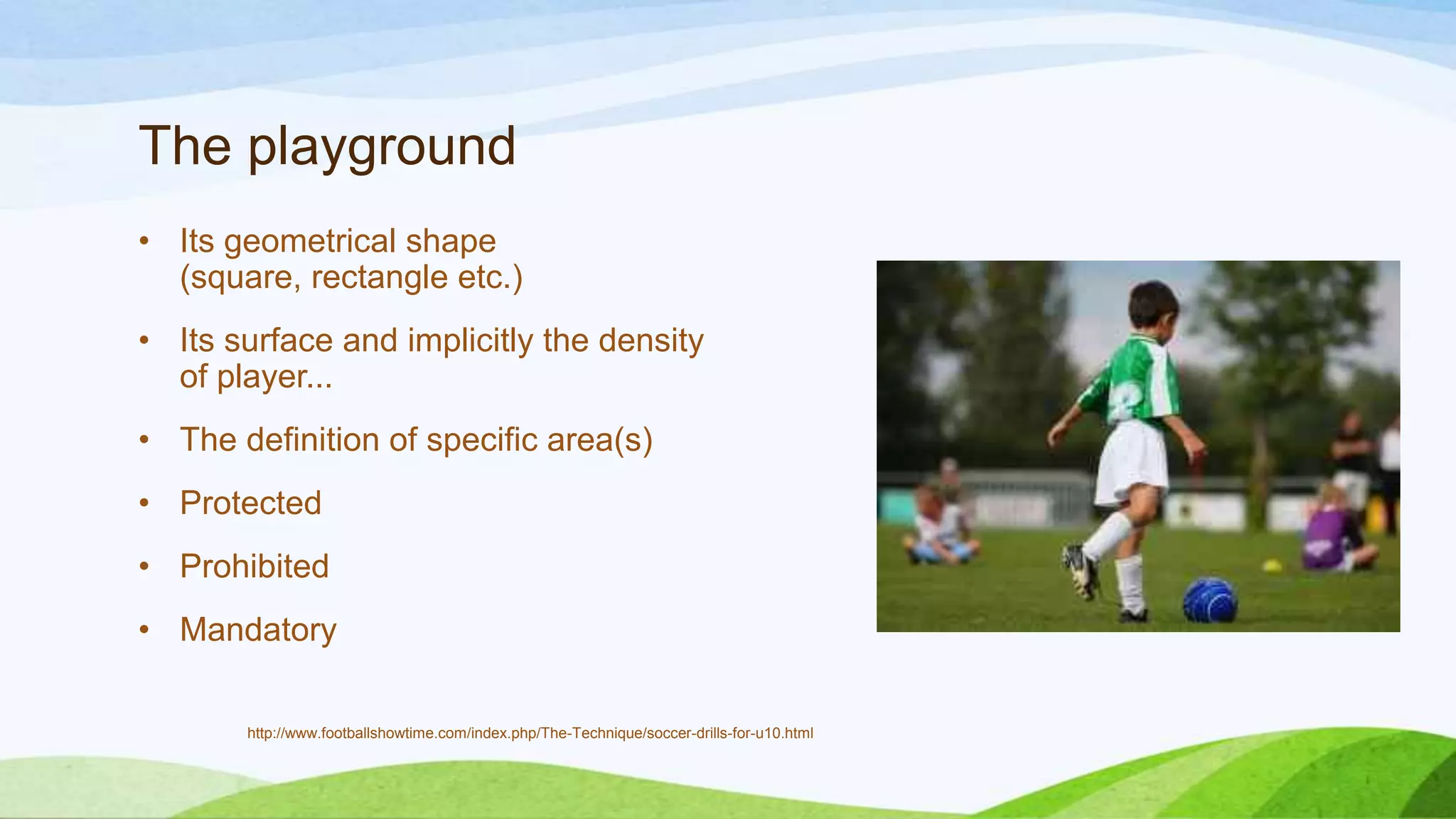 The playground

• Its geometrical shape (square, rectangle etc.)
• Its surface and implicitly the density of player...
• The definition of specific area(s)
• Protected
• Prohibited
• Mandatory

http://www.footballshowtime.com/index.php/The-Technique/soccer-drills-for-u10.html